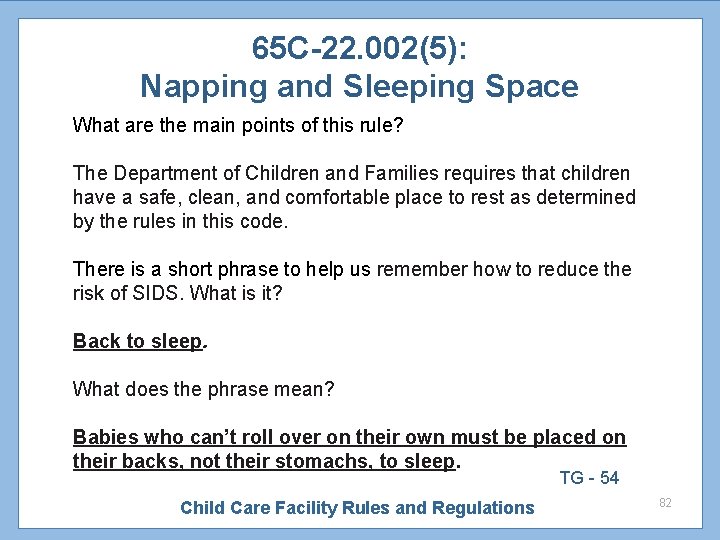 65C-22.002(5):
Napping and Sleeping Space

What are the main points of this rule?

The Department of Children and Families requires that children have a safe, clean, and comfortable place to rest as determined by the rules in this code.

There is a short phrase to help us remember how to reduce the risk of SIDS. What is it?

Back to sleep.

What does the phrase mean?

Babies who can't roll over on their own must be placed on their backs, not their stomachs, to sleep.

TG - 54

Child Care Facility Rules and Regulations

82